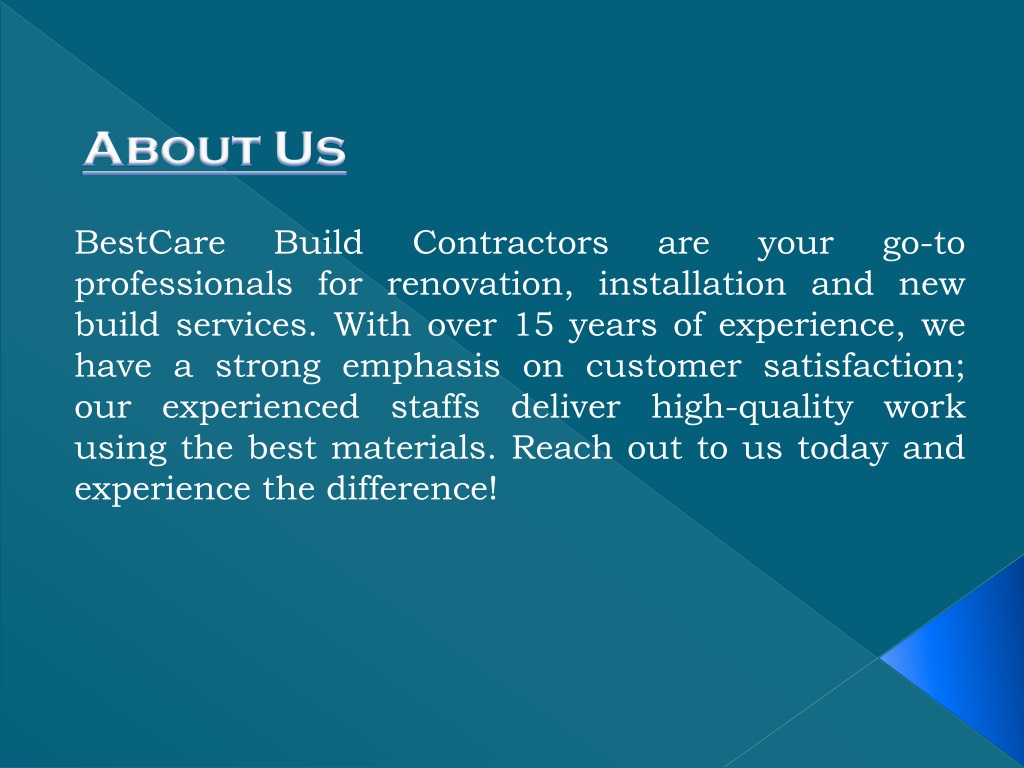 About Us

BestCare Build Contractors are your go-to professionals for renovation, installation and new build services. With over 15 years of experience, we have a strong emphasis on customer satisfaction; our experienced staffs deliver high-quality work using the best materials. Reach out to us today and experience the difference!